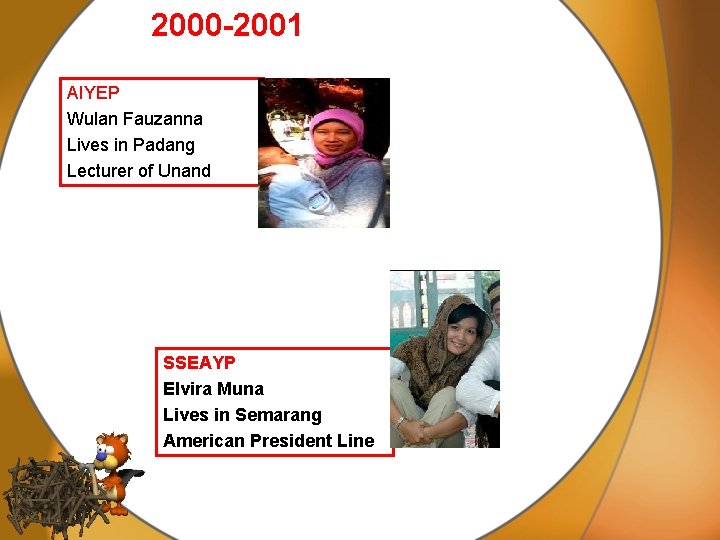 2000-2001

AIYEP
Wulan Fauzanna
Lives in Padang
Lecturer of Unand

SSEAYP
Elvira Muna
Lives in Semarang
American President Line